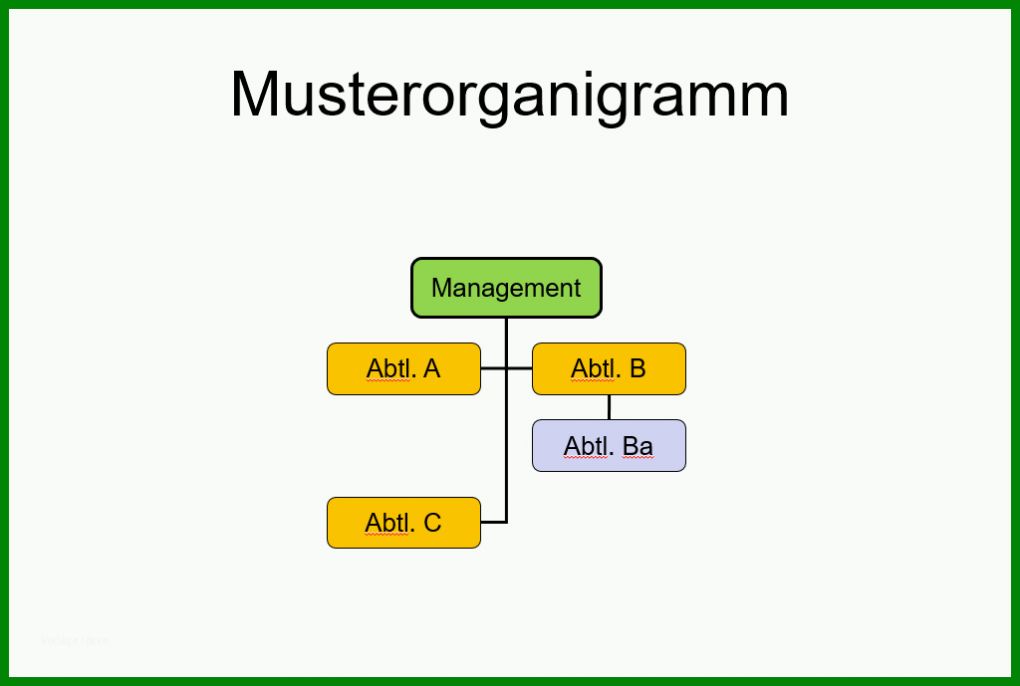 Musterorganigramm

Management

Abtl. A

Abtl. B

Abtl. Ba

Abtl. C